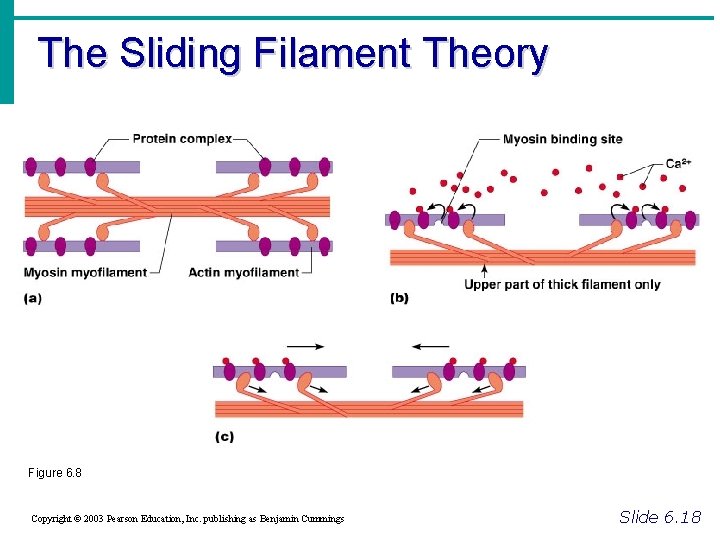 The Sliding Filament Theory

Protein complex

Myosin myofilament

Actin myofilament

(a)

Myosin binding site

$Ca^{2+}$

Upper part of thick filament only

(b)

(c)

Figure 6.8

Copyright © 2003 Pearson Education, Inc. publishing as Benjamin Cummings

Slide 6.18